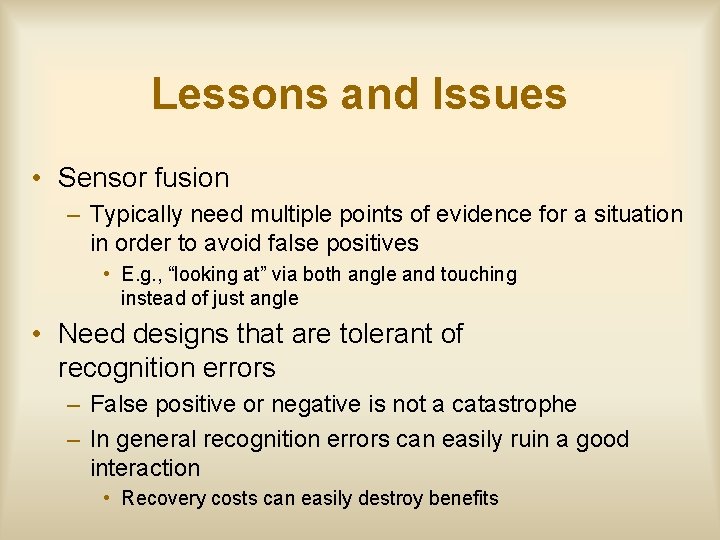 Lessons and Issues

• Sensor fusion

– Typically need multiple points of evidence for a situation in order to avoid false positives

• E.g., “looking at” via both angle and touching instead of just angle

• Need designs that are tolerant of recognition errors

– False positive or negative is not a catastrophe

– In general recognition errors can easily ruin a good interaction

• Recovery costs can easily destroy benefits